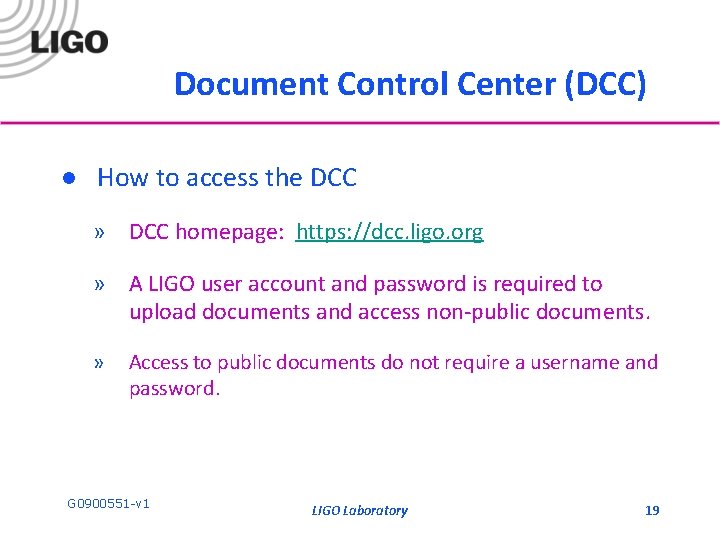 LIGO

Document Control Center (DCC)

● How to access the DCC

» DCC homepage: https://dcc.ligo.org

» A LIGO user account and password is required to upload documents and access non-public documents.

» Access to public documents do not require a username and password.

G0900551-v1

LIGO Laboratory

19